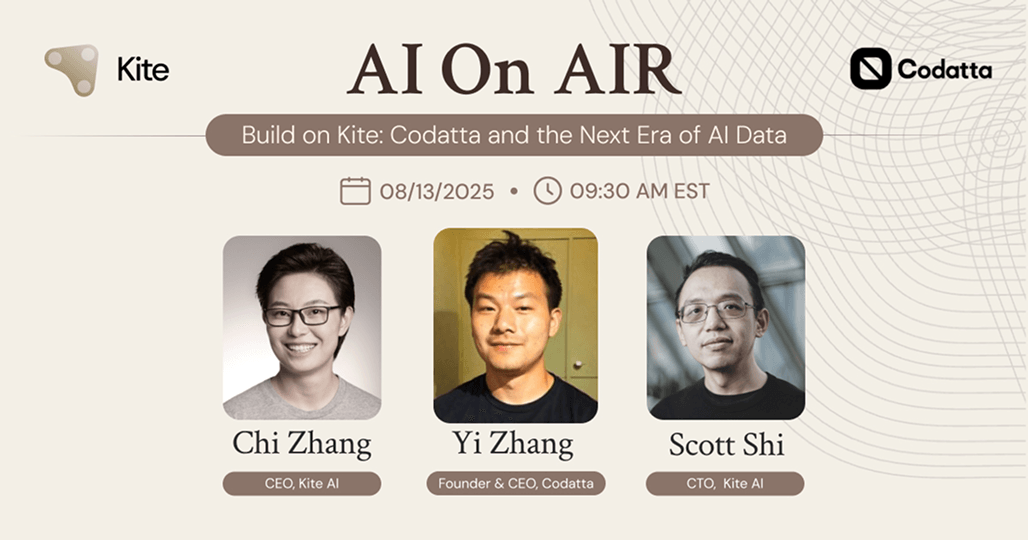 Kite

AI On AIR

Codatta

Build on Kite: Codatta and the Next Era of AI Data

08/13/2025 • 09:30 AM EST

Chi Zhang
CEO, Kite AI

Yi Zhang
Founder & CEO, Codatta

Scott Shi
CTO, Kite AI